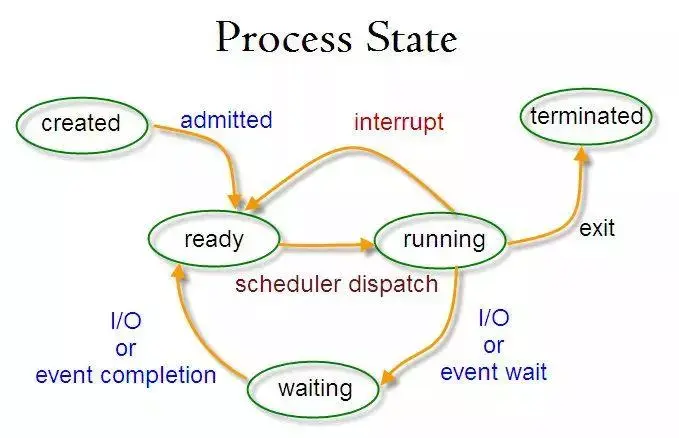 Process State

created

admitted

interrupt

terminated

ready

running

exit

scheduler dispatch

I/O
or
event completion

I/O
or
event wait

waiting